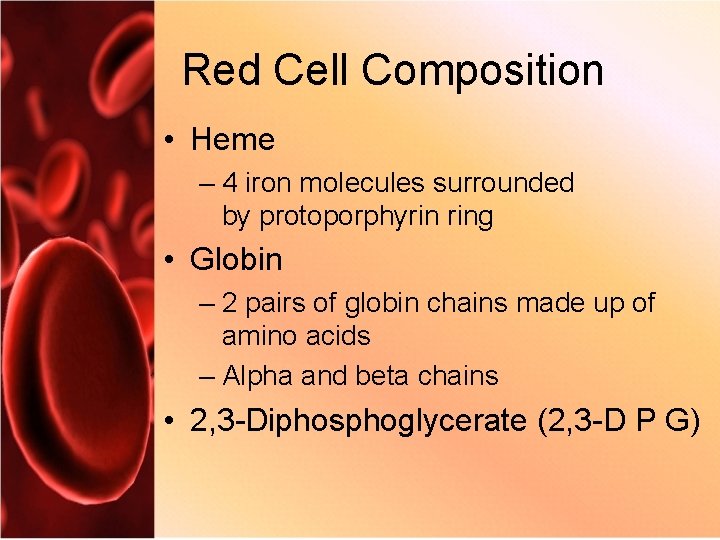 Red Cell Composition

• Heme

– 4 iron molecules surrounded by protoporphyrin ring

• Globin

– 2 pairs of globin chains made up of amino acids

– Alpha and beta chains

• 2,3-Diphosphoglycerate (2,3-D P G)